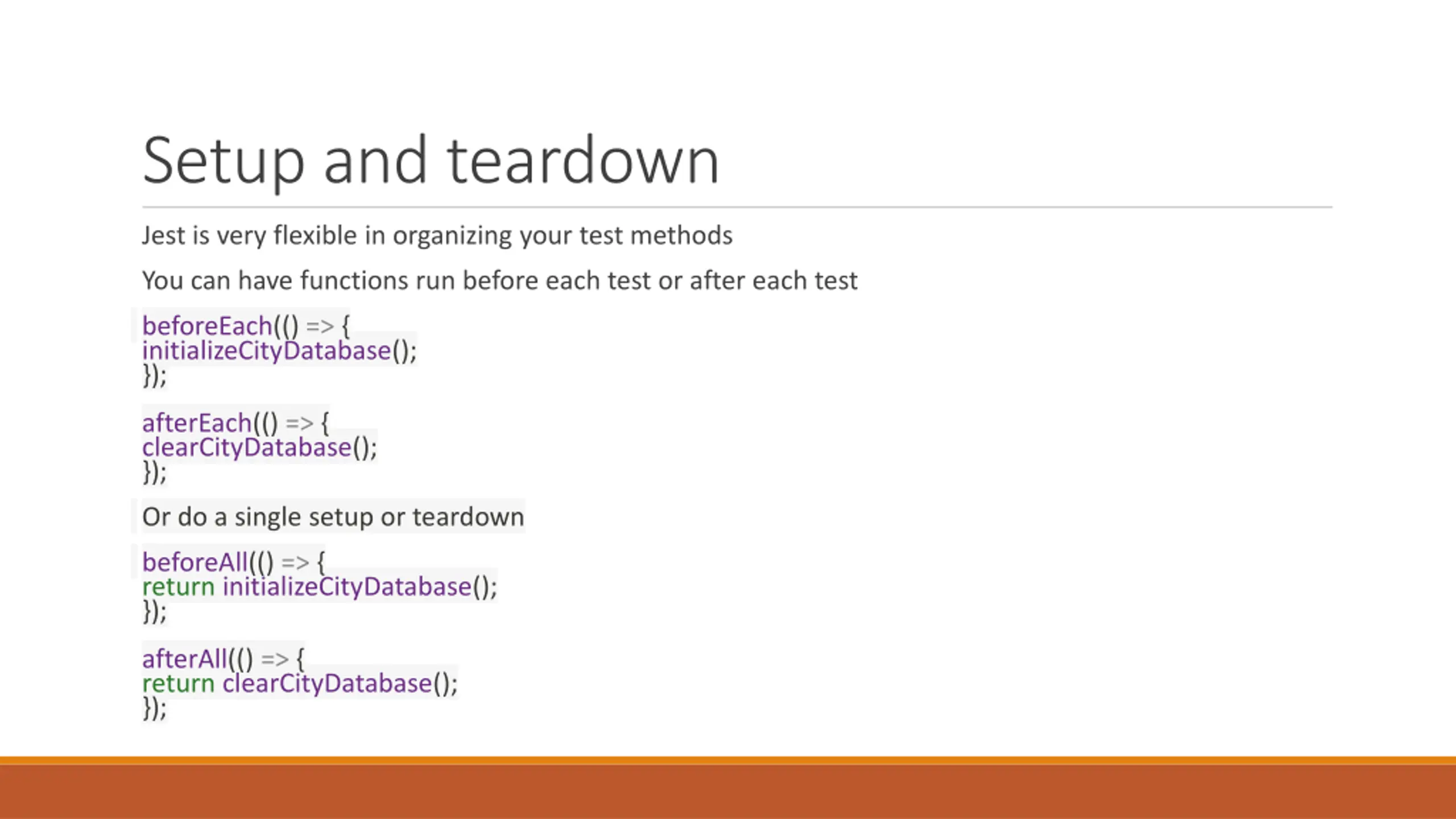 Setup and teardown

Jest is very flexible in organizing your test methods

You can have functions run before each test or after each test

beforeEach(() => {
initializeCityDatabase();
});

afterEach(() => {
clearCityDatabase();
});

Or do a single setup or teardown

beforeAll(() => {
return initializeCityDatabase();
});

afterAll(() => {
return clearCityDatabase();
});